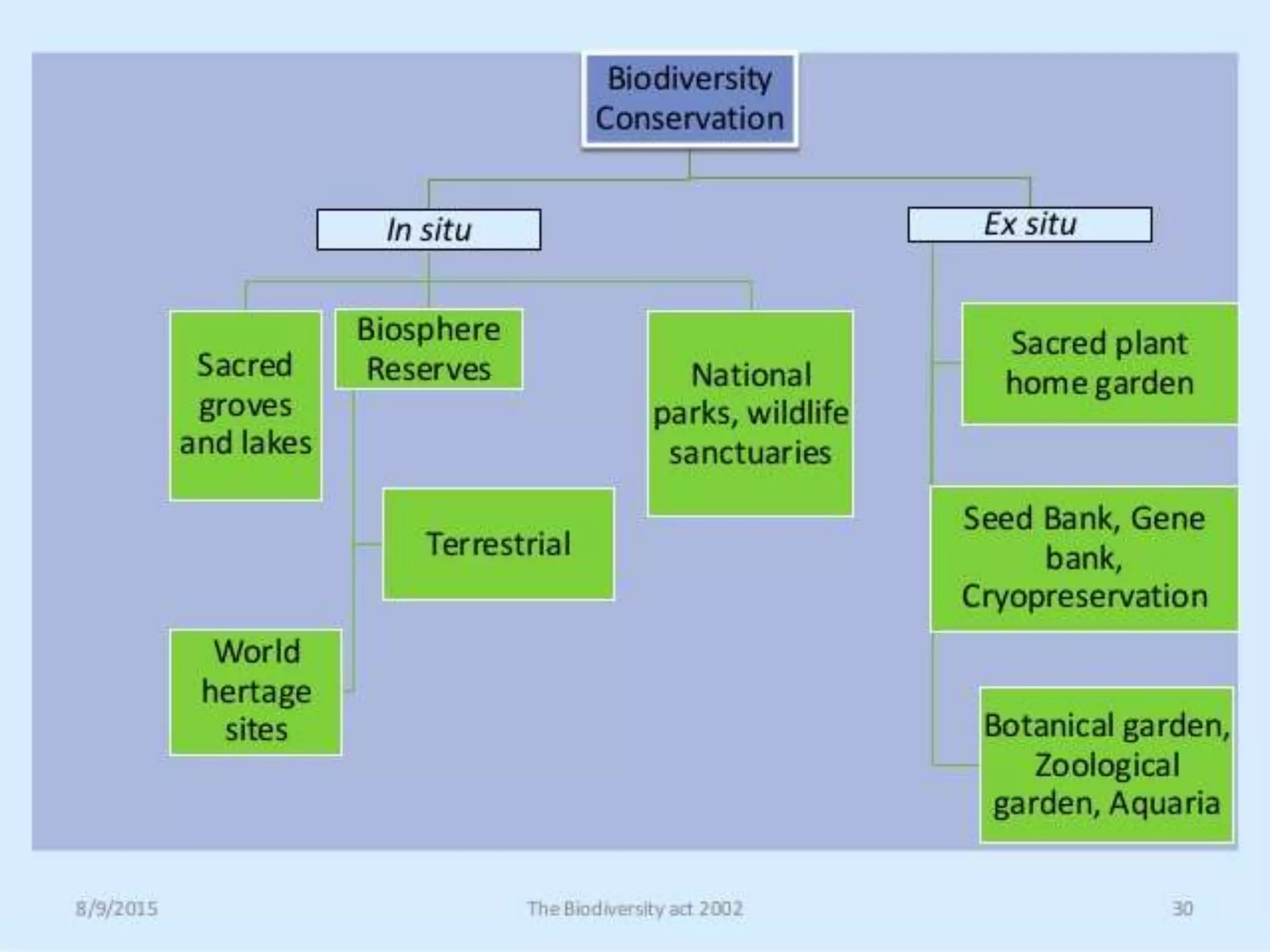 Biodiversity Conservation

In situ

Ex situ

Sacred groves and lakes

Biosphere Reserves

National parks, wildlife sanctuaries

Terrestrial

World hertage sites

Sacred plant home garden

Seed Bank, Gene bank, Cryopreservation

Botanical garden, Zoological garden, Aquaria

8/9/2015

The Biodiversity act 2002

30